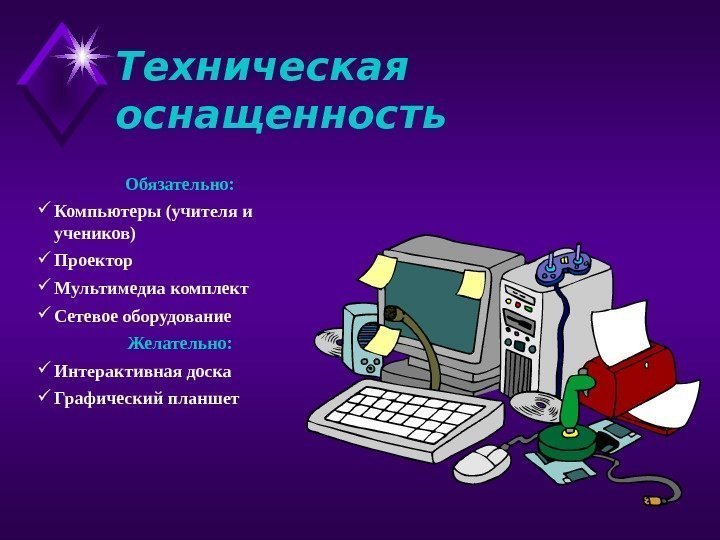 Техническая оснащенность

Обязательно:

✓ Компьютеры (учителя и учеников)
✓ Проектор
✓ Мультимедиа комплект
✓ Сетевое оборудование

Желательно:

✓ Интерактивная доска
✓ Графический планшет